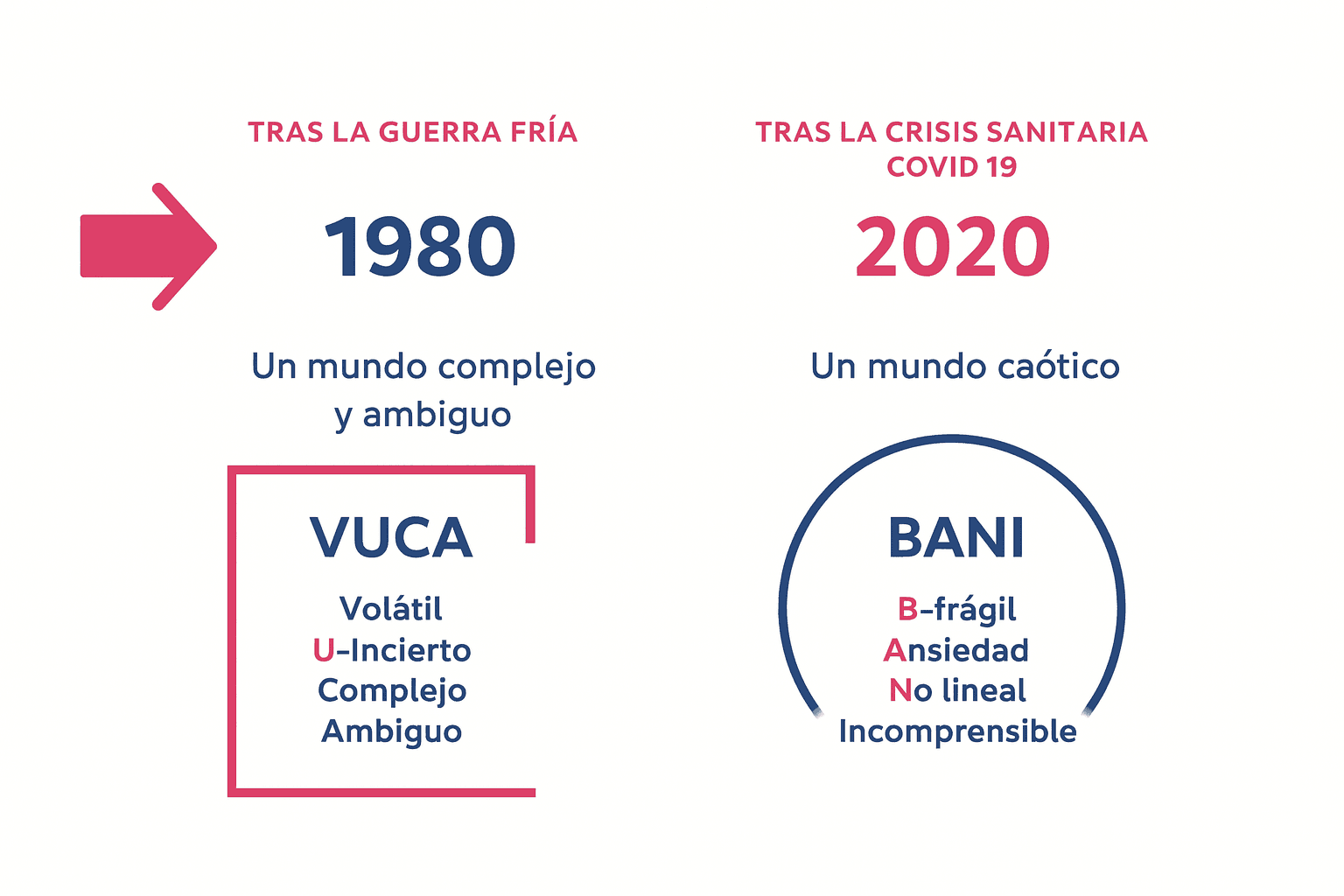 TRAS LA GUERRA FRÍA

1980

Un mundo complejo y ambiguo

VUCA

Volátil
U-Incierto
Complejo
Ambiguo

TRAS LA CRISIS SANITARIA COVID 19

2020

Un mundo caótico

BANI

B-frágil
Ansiedad
No lineal
Incomprensible